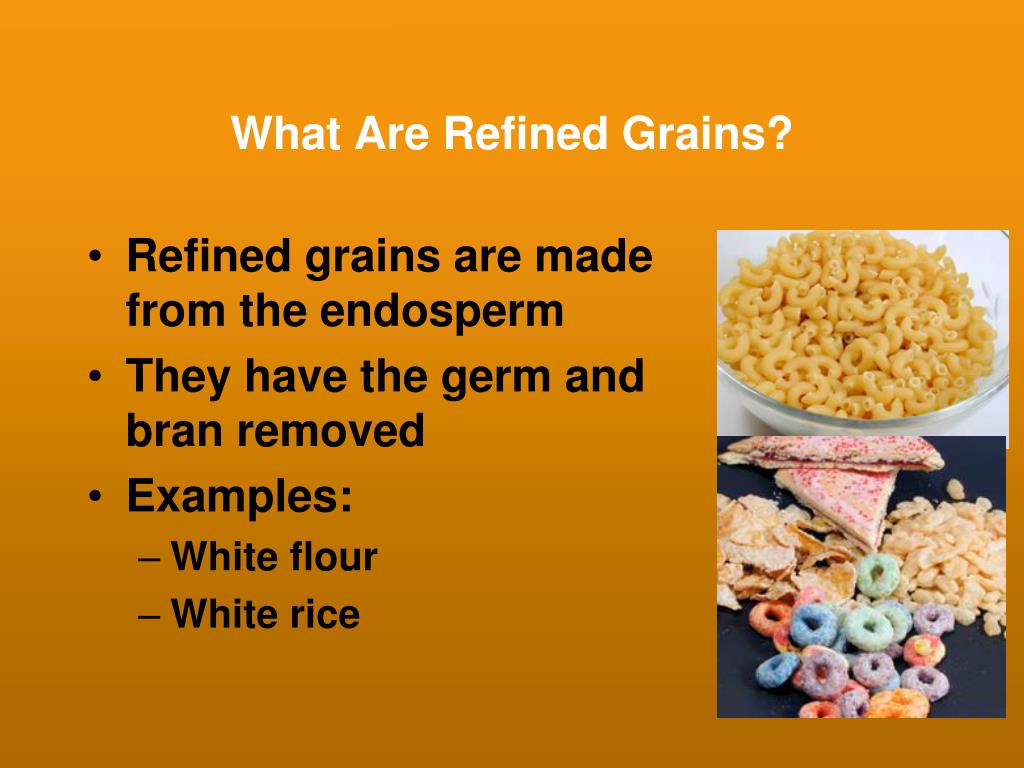 What Are Refined Grains?

• Refined grains are made from the endosperm
• They have the germ and bran removed
• Examples:
– White flour
– White rice